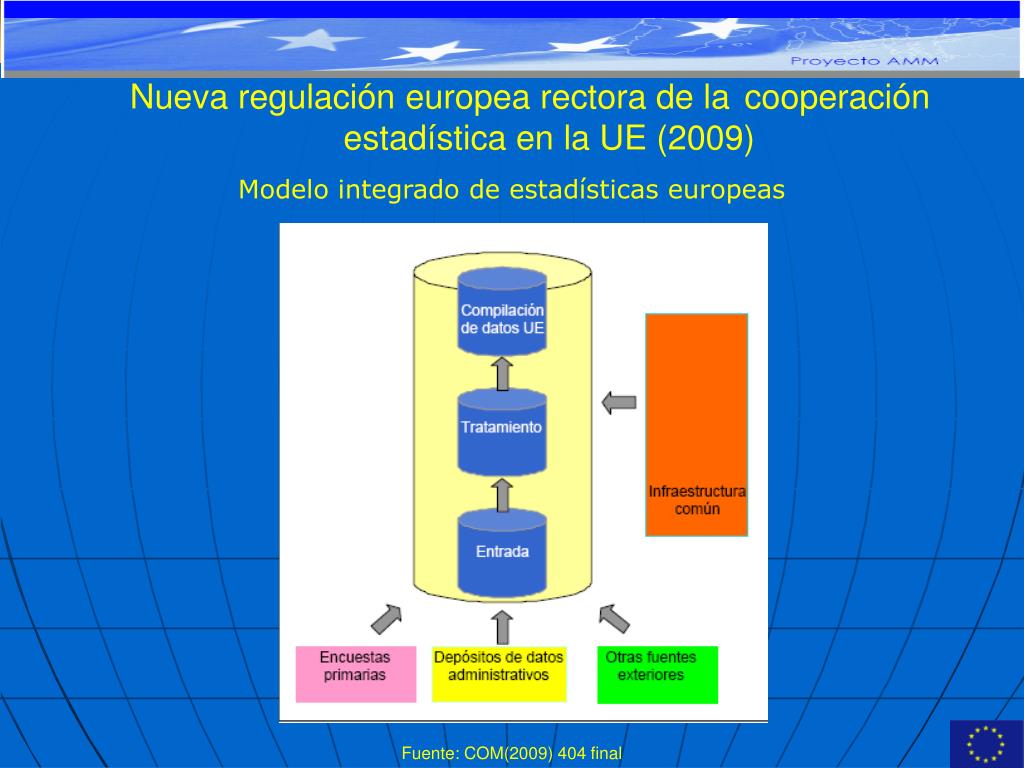 Proyecto AMM

Nueva regulación europea rectora de la cooperación estadística en la UE (2009)

Modelo integrado de estadísticas europeas

Compilación de datos UE

Tratamiento

Entrada

Infraestructura común

Encuestas primarias

Depósitos de datos administrativos

Otras fuentes exteriores

Fuente: COM(2009) 404 final